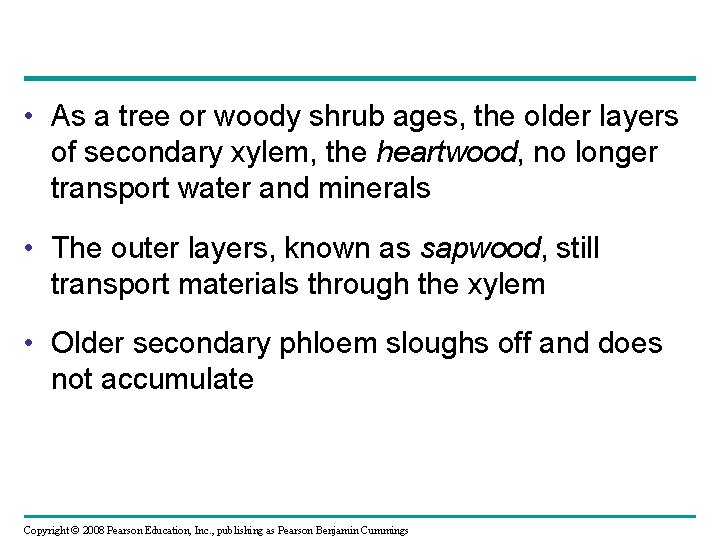 • As a tree or woody shrub ages, the older layers of secondary xylem, the heartwood, no longer transport water and minerals

• The outer layers, known as sapwood, still transport materials through the xylem

• Older secondary phloem sloughs off and does not accumulate

Copyright © 2008 Pearson Education, Inc., publishing as Pearson Benjamin Cummings